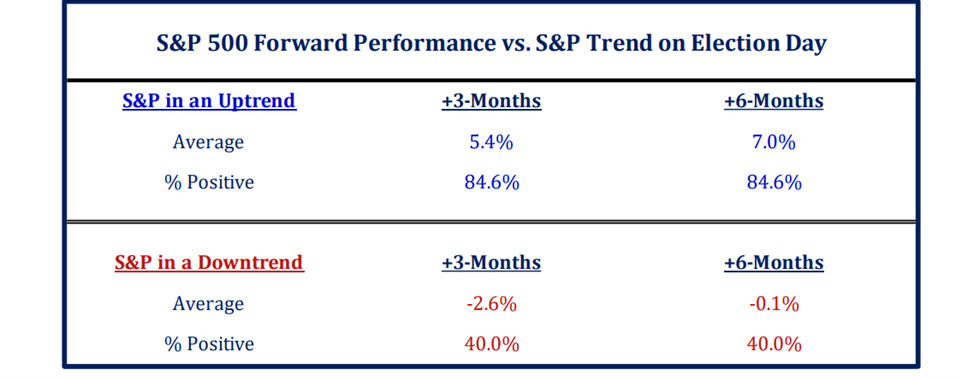 S&P 500 Forward Performance vs. S&P Trend on Election Day

| S&P in an Uptrend | +3-Months | +6-Months |
|---|---|---|
| Average | 5.4% | 7.0% |
| % Positive | 84.6% | 84.6% |

| S&P in a Downtrend | +3-Months | +6-Months |
|---|---|---|
| Average | -2.6% | -0.1% |
| % Positive | 40.0% | 40.0% |